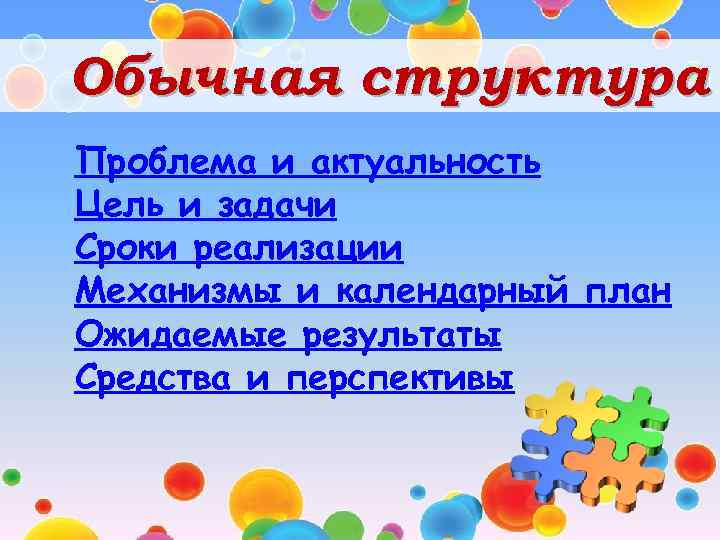 Обычная структура

Проблема и актуальность
Цель и задачи
Сроки реализации
Механизмы и календарный план
Ожидаемые результаты
Средства и перспективы